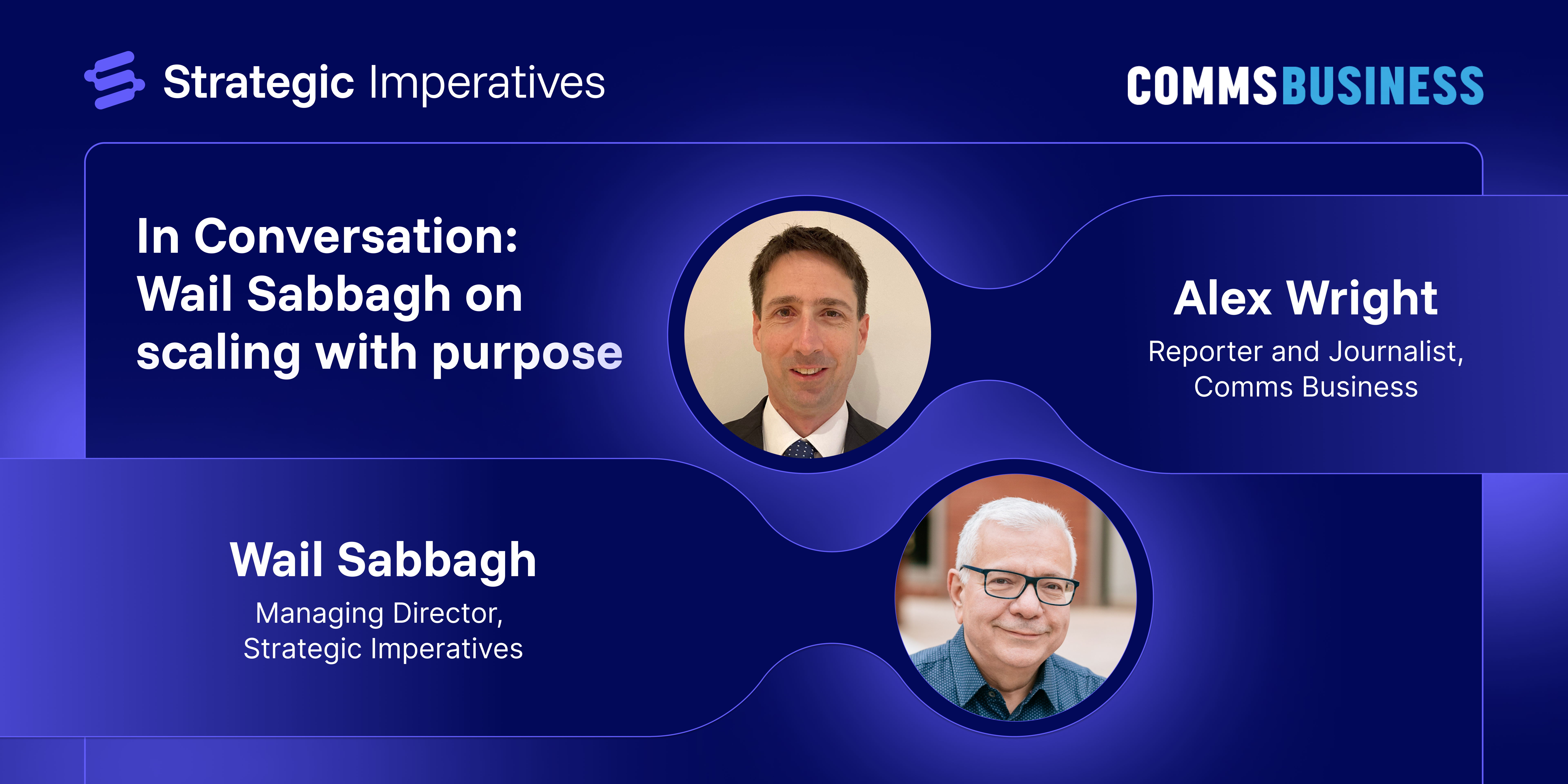 Strategic Imperatives

COMMSBUSINESS

In Conversation: Wail Sabbagh on scaling with purpose

Alex Wright
Reporter and Journalist, Comms Business

Wail Sabbagh
Managing Director, Strategic Imperatives